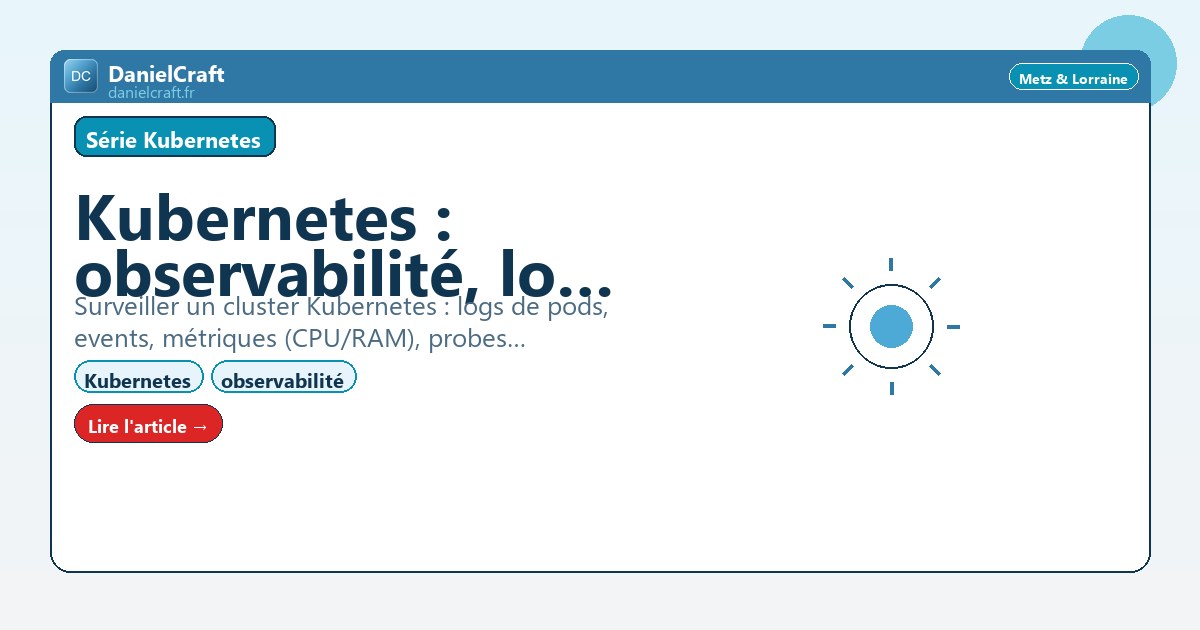 DC DanielCraft
danielcraft.fr

Metz & Lorraine

Série Kubernetes

Kubernetes : observabilité, lo...

Surveiller un cluster Kubernetes : logs de pods, events, métriques (CPU/RAM), probes...

Kubernetes observabilité

Lire l'article →